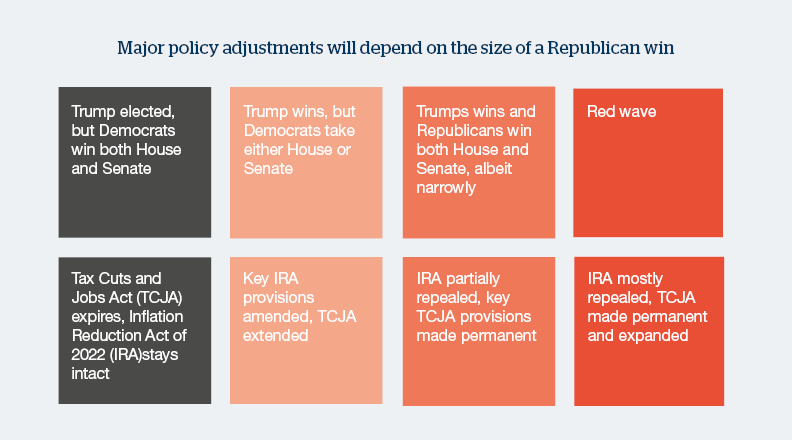 Major policy adjustments will depend on the size of a Republican win

Trump elected, but Democrats win both House and Senate

Trump wins, but Democrats take either House or Senate

Trumps wins and Republicans win both House and Senate, albeit narrowly

Red wave

Tax Cuts and Jobs Act (TCJA) expires, Inflation Reduction Act of 2022 (IRA)stays intact

Key IRA provisions amended, TCJA extended

IRA partially repealed, key TCJA provisions made permanent

IRA mostly repealed, TCJA made permanent and expanded